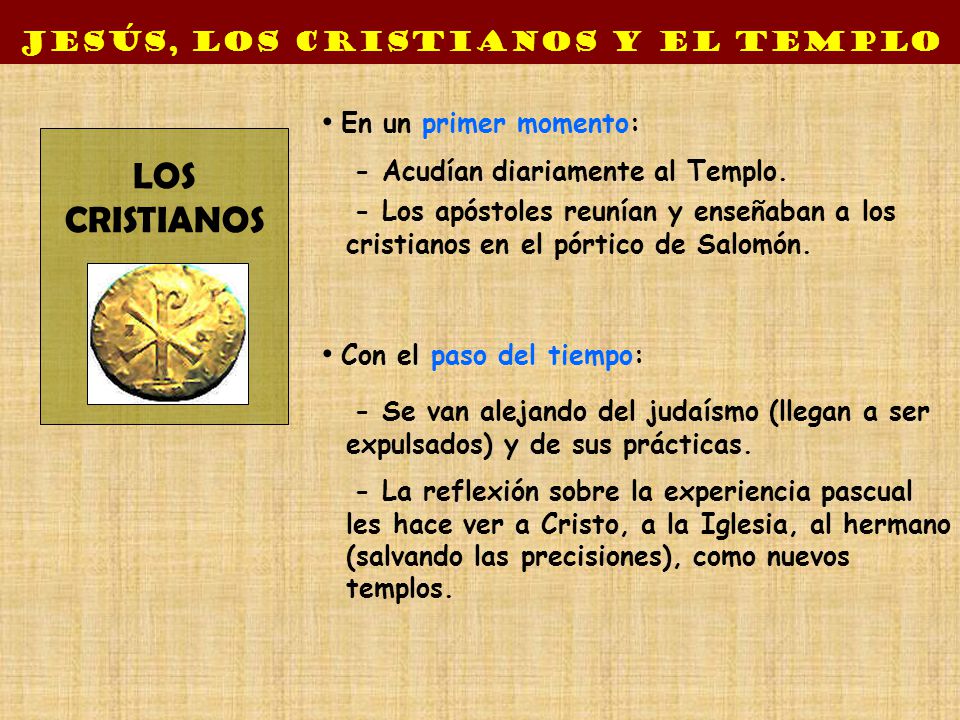 JESÚS, LOS CRISTIANOS Y EL TEMPLO

LOS CRISTIANOS

• En un primer momento:

- Acudían diariamente al Templo.

- Los apóstoles reunían y enseñaban a los cristianos en el pórtico de Salomón.

• Con el paso del tiempo:

- Se van alejando del judaísmo (llegan a ser expulsados) y de sus prácticas.

- La reflexión sobre la experiencia pascual les hace ver a Cristo, a la Iglesia, al hermano (salvando las precisiones), como nuevos templos.